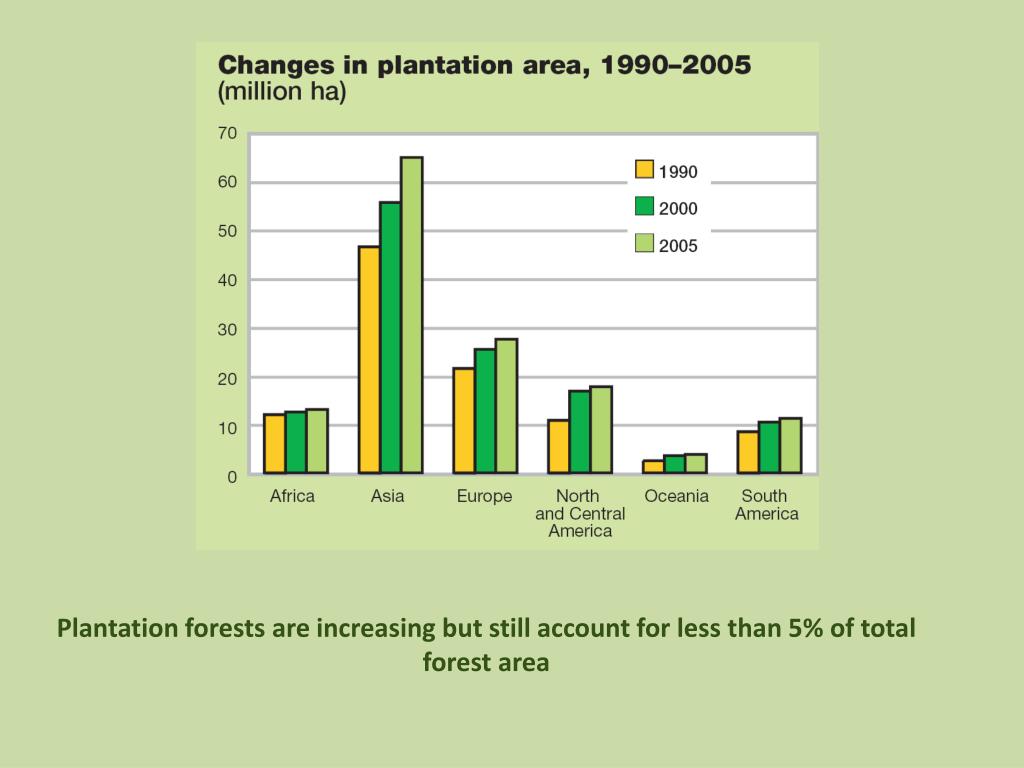 Changes in plantation area, 1990–2005
(million ha)

70
60
50
40
30
20
10
0

1990
2000
2005

Africa
Asia
Europe
North and Central America
Oceania
South America

Plantation forests are increasing but still account for less than 5% of total forest area